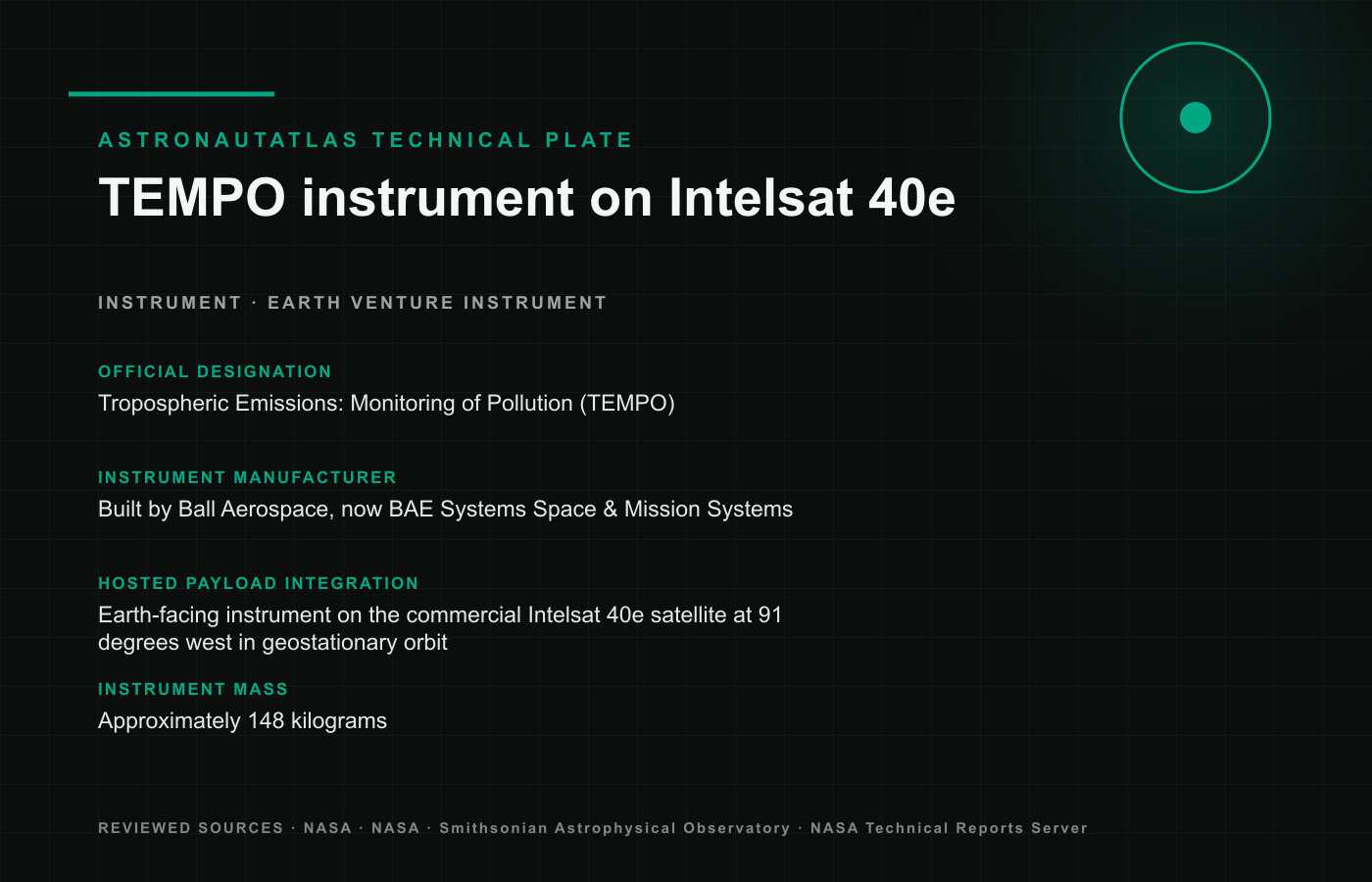 ASTRONAUTATLAS TECHNICAL PLATE

TEMPO instrument on Intelsat 40e

INSTRUMENT · EARTH VENTURE INSTRUMENT

OFFICIAL DESIGNATION

Tropospheric Emissions: Monitoring of Pollution (TEMPO)

INSTRUMENT MANUFACTURER

Built by Ball Aerospace, now BAE Systems Space & Mission Systems

HOSTED PAYLOAD INTEGRATION

Earth-facing instrument on the commercial Intelsat 40e satellite at 91 degrees west in geostationary orbit

INSTRUMENT MASS

Approximately 148 kilograms

REVIEWED SOURCES · NASA · NASA · Smithsonian Astrophysical Observatory · NASA Technical Reports Server